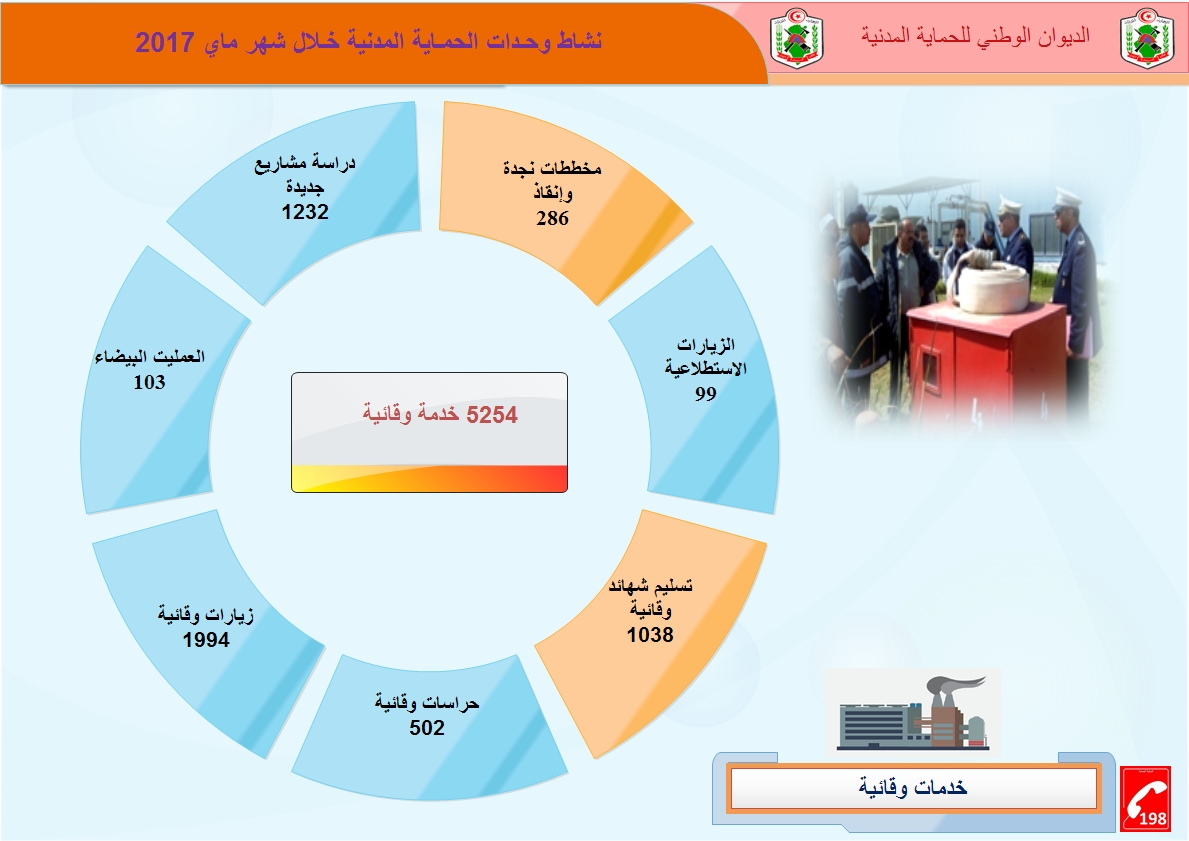 الديوان الوطني للحماية المدنية

نشاط وحدات الحماية المدنية خلال شهر ماي 2017

مخططات نجدة وإنقاذ
286

الزيارات الاستطلاعية
99

تسليم شهائد وقائية
1038

حراسات وقائية
502

زيارات وقائية
1994

العمليت البيضاء
103

دراسة مشاريع جديدة
1232

5254 خدمة وقائية

خدمات وقائية

198